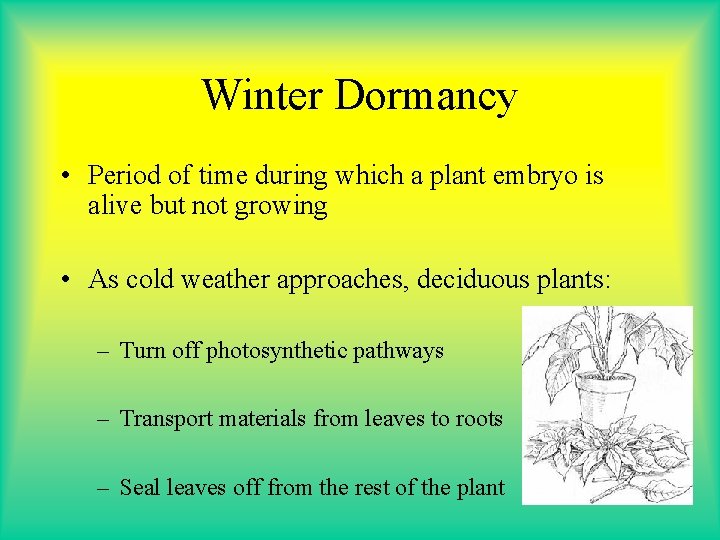 Winter Dormancy

• Period of time during which a plant embryo is alive but not growing

• As cold weather approaches, deciduous plants:

– Turn off photosynthetic pathways

– Transport materials from leaves to roots

– Seal leaves off from the rest of the plant